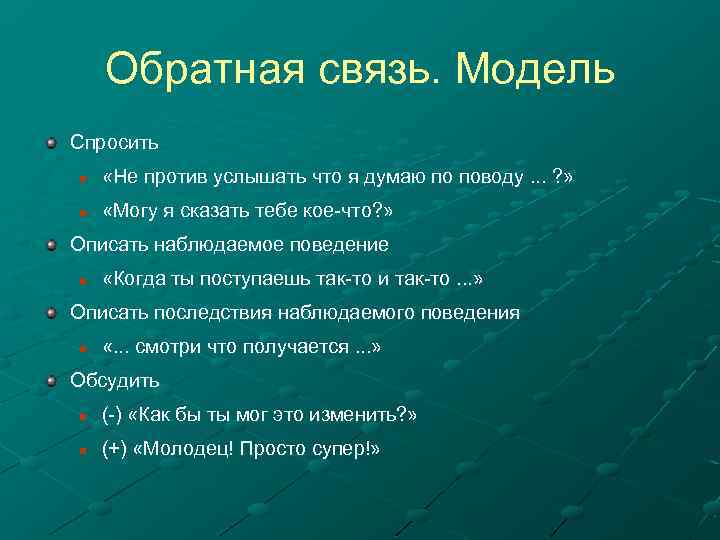 Обратная связь. Модель

Спросить

«Не против услышать что я думаю по поводу ... ?»

«Могу я сказать тебе кое-что?»

Описать наблюдаемое поведение

«Когда ты поступаешь так-то и так-то ...»

Описать последствия наблюдаемого поведения

«... смотри что получается ...»

Обсудить

(-) «Как бы ты мог это изменить?»

(+) «Молодец! Просто супер!»